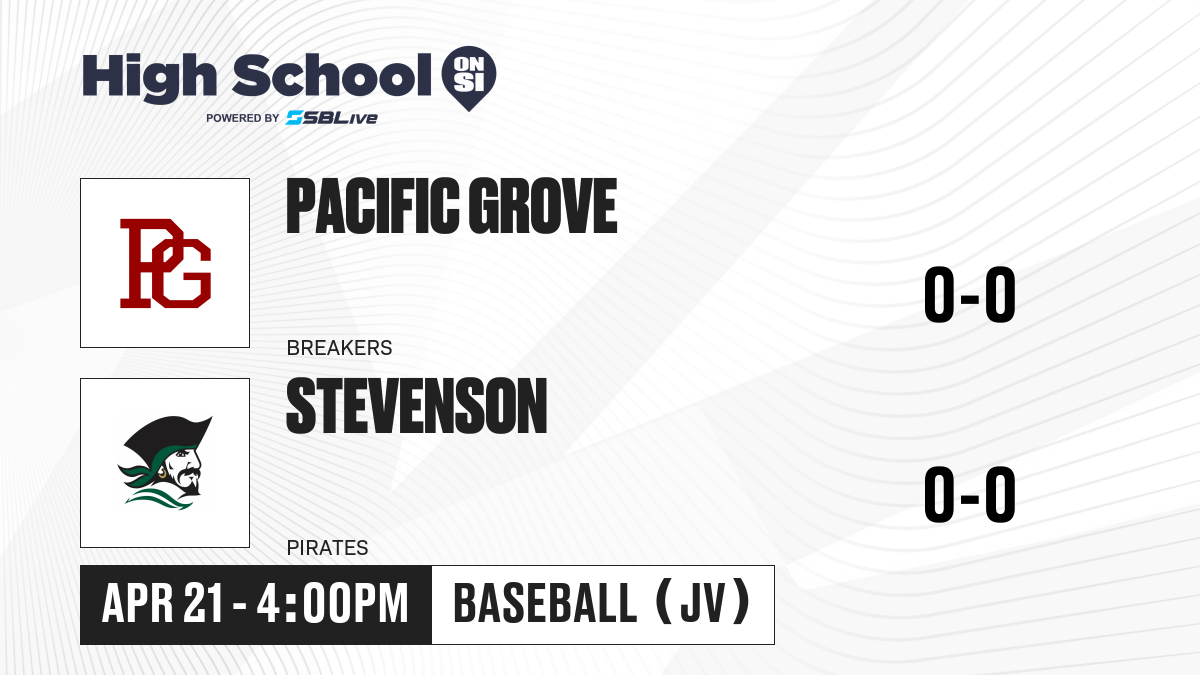 High School ON SI
POWERED BY SBLive

PG

PACIFIC GROVE

BREAKERS

0-0

STEVENSON

PIRATES

0-0

APR 21 - 4:00PM

BASEBALL (JV)